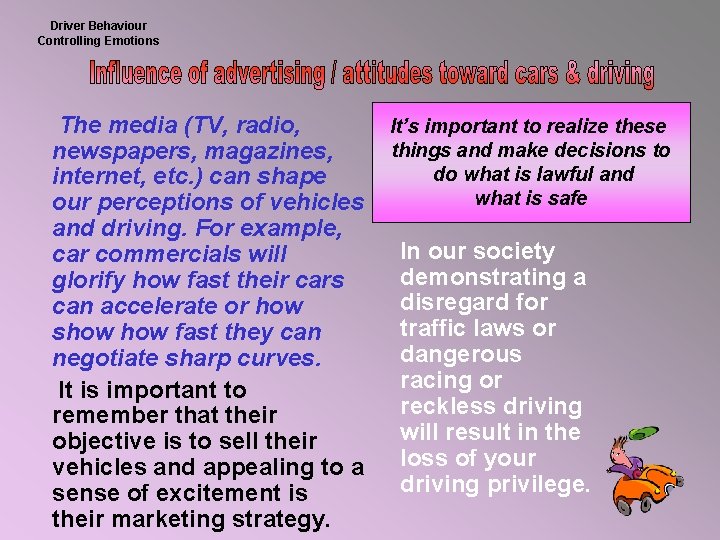 Driver Behaviour
Controlling Emotions

Influence of advertising / attitudes toward cars & driving

The media (TV, radio, newspapers, magazines, internet, etc.) can shape our perceptions of vehicles and driving. For example, car commercials will glorify how fast their cars can accelerate or how show how fast they can negotiate sharp curves.

It is important to remember that their objective is to sell their vehicles and appealing to a sense of excitement is their marketing strategy.

It's important to realize these things and make decisions to do what is lawful and what is safe

In our society demonstrating a disregard for traffic laws or dangerous racing or reckless driving will result in the loss of your driving privilege.